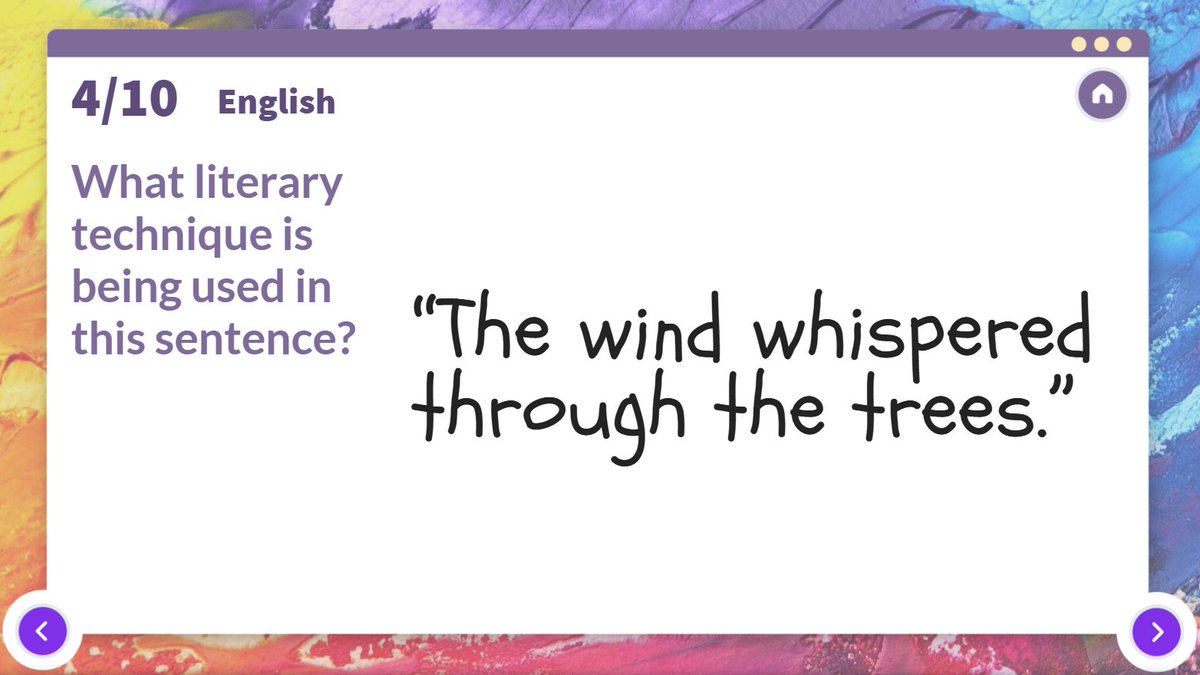 4/10 English

What literary technique is being used in this sentence?

“The wind whispered through the trees.”